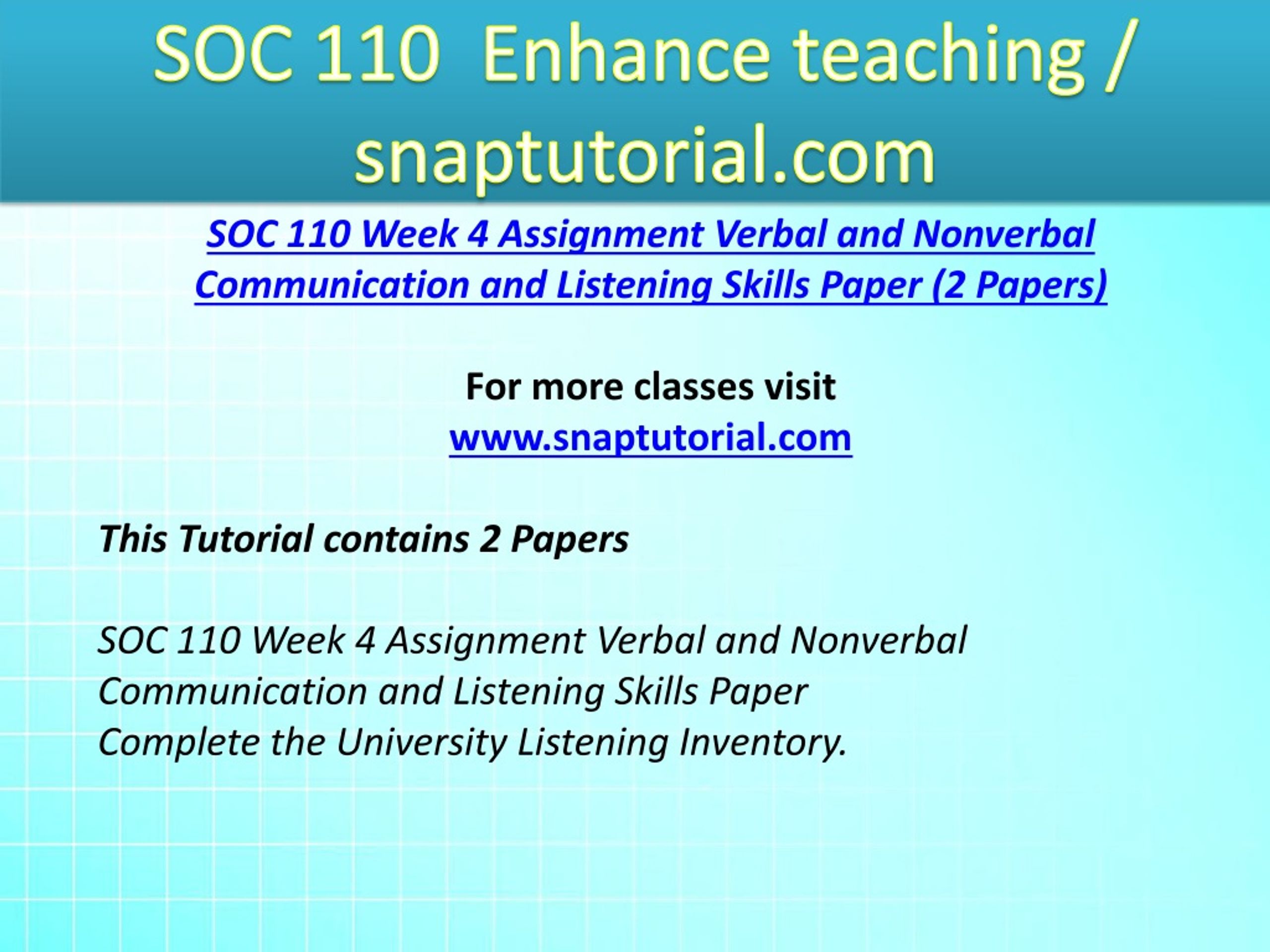 SOC 110 Enhance teaching / snaptutorial.com

SOC 110 Week 4 Assignment Verbal and Nonverbal Communication and Listening Skills Paper (2 Papers)

For more classes visit
www.snaptutorial.com

This Tutorial contains 2 Papers

SOC 110 Week 4 Assignment Verbal and Nonverbal Communication and Listening Skills Paper
Complete the University Listening Inventory.